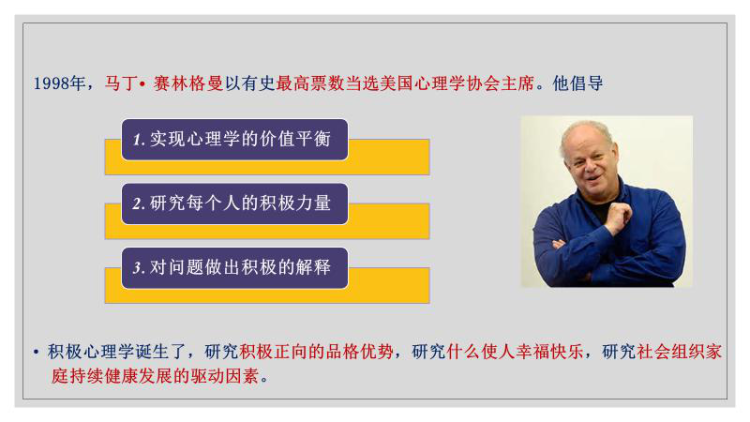 1998年，马丁• 赛林格曼以有史最高票数当选美国心理学协会主席。他倡导

1. 实现心理学的价值平衡

2. 研究每个人的积极力量

3. 对问题做出积极的解释

• 积极心理学诞生了，研究积极正向的品格优势，研究什么使人幸福快乐，研究社会组织家庭持续健康发展的驱动因素。